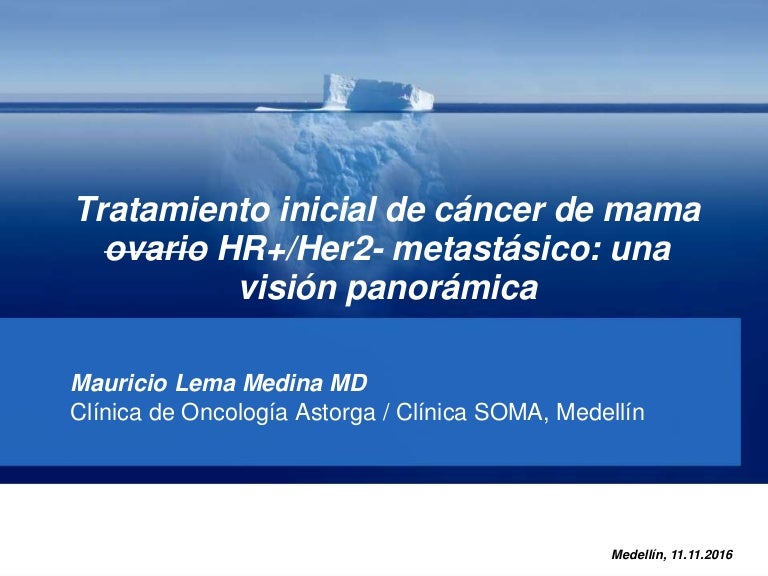 Tratamiento inicial de cáncer de mama ~~ovario~~ HR+/Her2- metastásico: una visión panorámica

Mauricio Lema Medina MD
Clínica de Oncología Astorga / Clínica SOMA, Medellín

Medellín, 11.11.2016